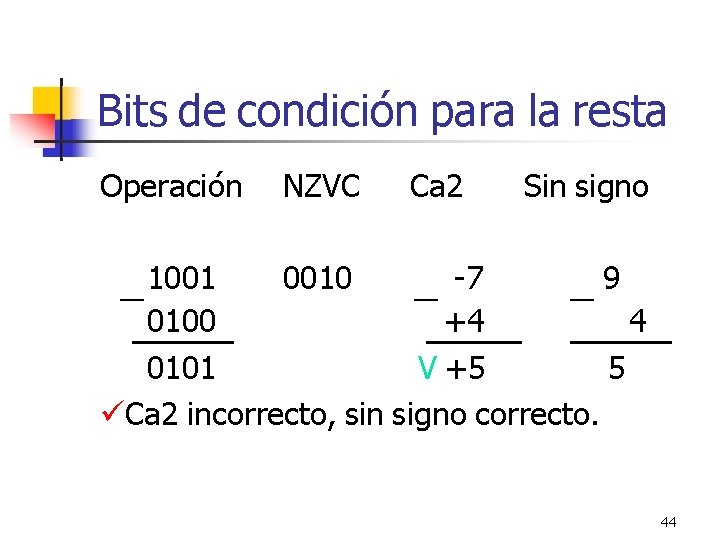 Bits de condición para la resta

| Operación | NZVC | Ca2 | Sin signo |
|---|---|---|---|
| _ 1001 | 0010 | _ -7 | _ 9 |
| 0100 | | +4 | 4 |
| 0101 | | V +5 | 5 |

✓Ca2 incorrecto, sin signo correcto.

44